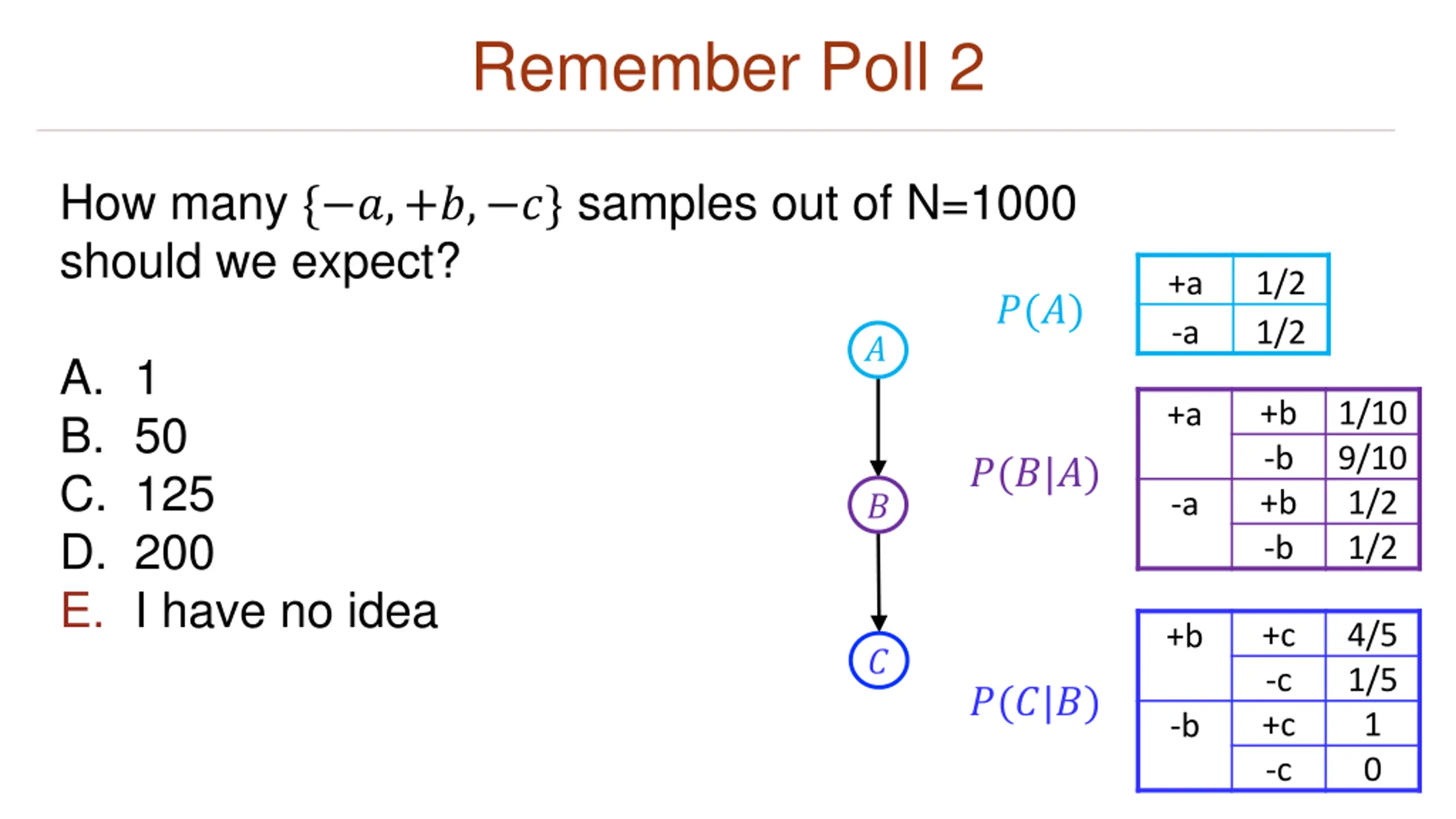 Remember Poll 2

How many $\{-a, +b, -c\}$ samples out of N=1000 should we expect?

A. 1
B. 50
C. 125
D. 200
E. I have no idea

$A$
$B$
$C$

$P(A)$

| +a | 1/2 |
|---|---|
| -a | 1/2 |

$P(B|A)$

| +a | +b | 1/10 |
|---|---|---|
| | -b | 9/10 |
| -a | +b | 1/2 |
| | -b | 1/2 |

$P(C|B)$

| +b | +c | 4/5 |
|---|---|---|
| | -c | 1/5 |
| -b | +c | 1 |
| | -c | 0 |